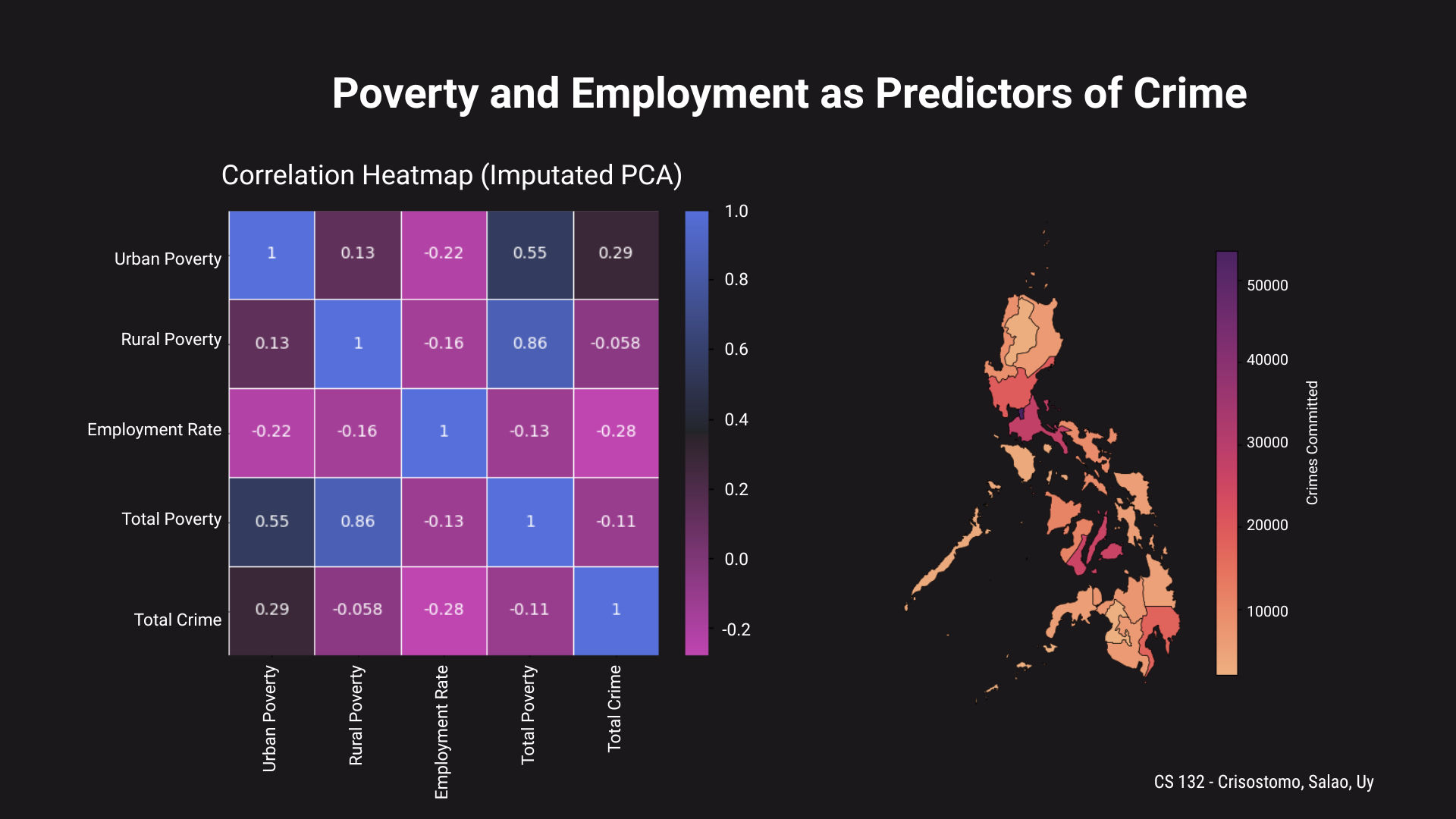 Poverty and Employment as Predictors of Crime

Correlation Heatmap (Imputated PCA)

| | Urban Poverty | Rural Poverty | Employment Rate | Total Poverty | Total Crime |
|---|---|---|---|---|---|
| Urban Poverty | 1 | 0.13 | -0.22 | 0.55 | 0.29 |
| Rural Poverty | 0.13 | 1 | -0.16 | 0.86 | -0.058 |
| Employment Rate | -0.22 | -0.16 | 1 | -0.13 | -0.28 |
| Total Poverty | 0.55 | 0.86 | -0.13 | 1 | -0.11 |
| Total Crime | 0.29 | -0.058 | -0.28 | -0.11 | 1 |

1.0
0.8
0.6
0.4
0.2
0.0
-0.2

50000
40000
30000
20000
10000
Crimes Committed

CS 132 - Crisostomo, Salao, Uy